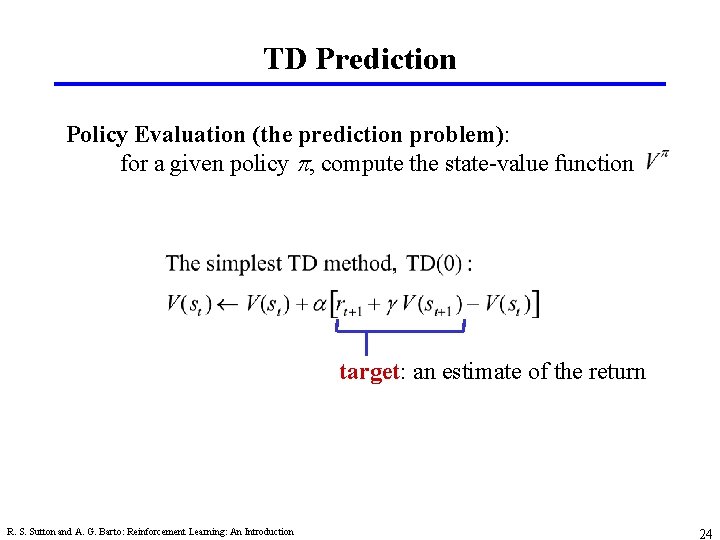 TD Prediction

Policy Evaluation (the prediction problem):
for a given policy $\pi$, compute the state-value function $V^{\pi}$

The simplest TD method, TD(0) :
$V(s_t) \leftarrow V(s_t) + \alpha \left[ r_{t+1} + \gamma V(s_{t+1}) - V(s_t) \right]$

target: an estimate of the return

R. S. Sutton and A. G. Barto: Reinforcement Learning: An Introduction

24